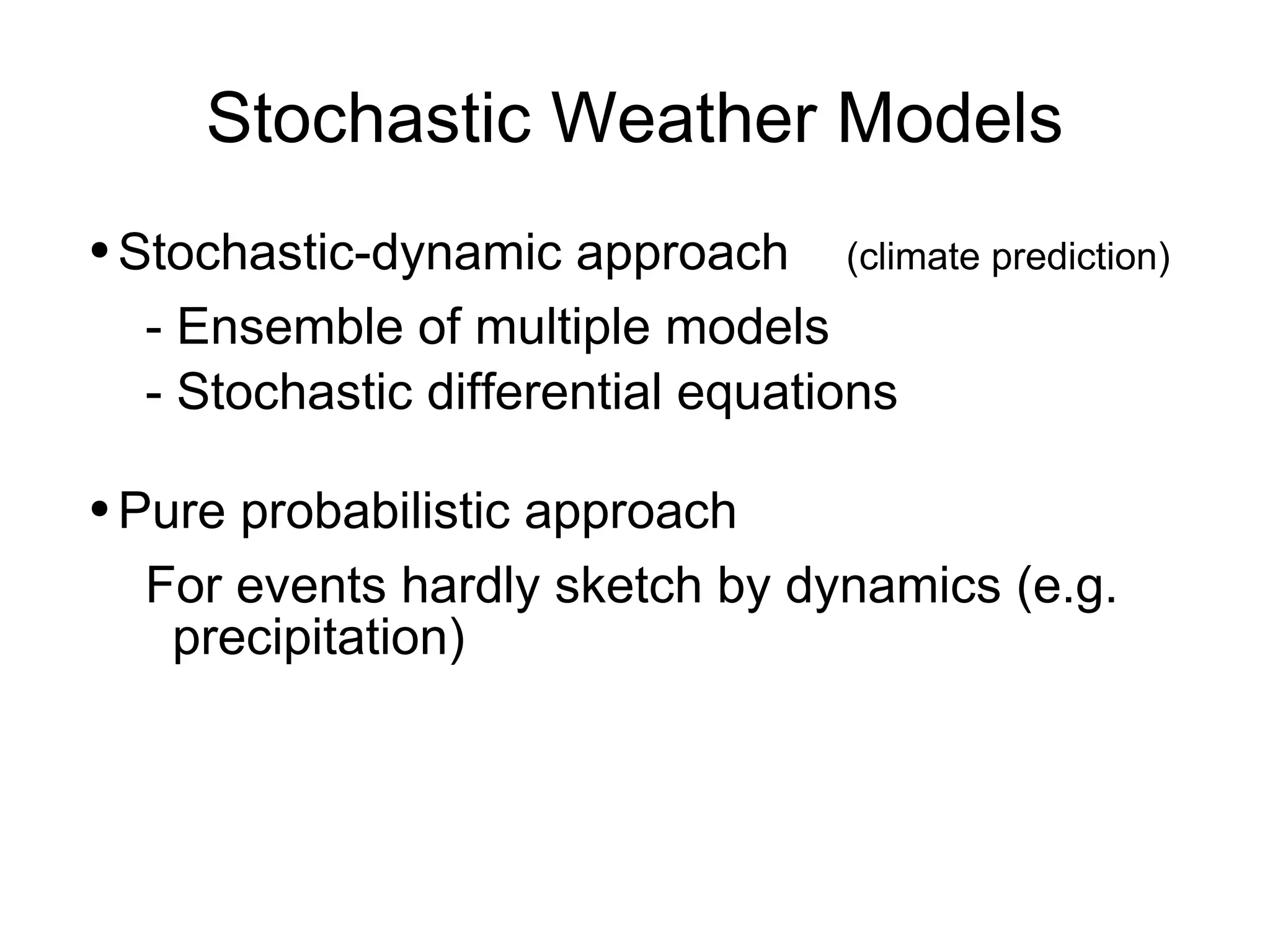 Stochastic Weather Models

• Stochastic-dynamic approach (climate prediction)

- Ensemble of multiple models

- Stochastic differential equations

• Pure probabilistic approach

For events hardly sketch by dynamics (e.g. precipitation)